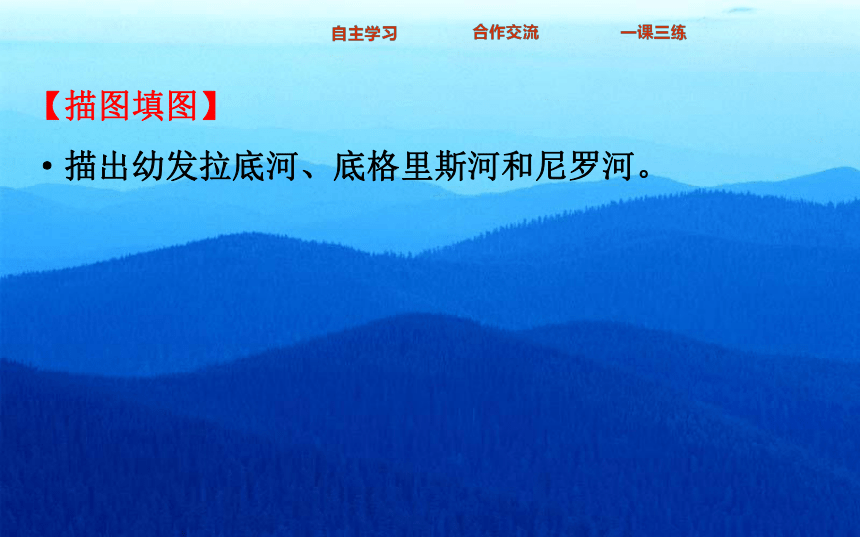 自主学习　合作交流　一课三练

【描图填图】

• 描出幼发拉底河、底格里斯河和尼罗河。